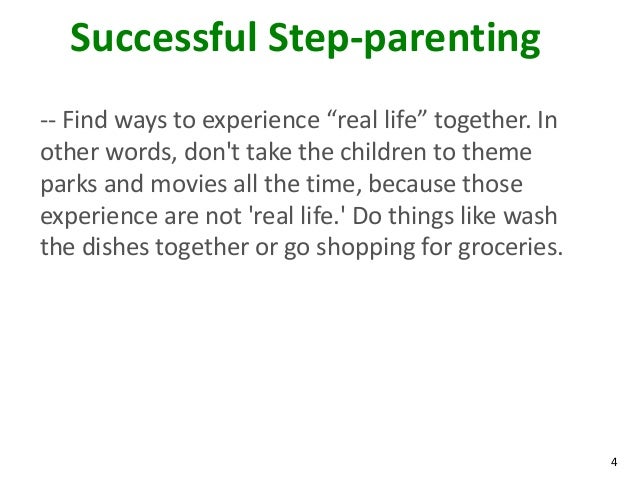 Successful Step-parenting

-- Find ways to experience “real life” together. In other words, don't take the children to theme parks and movies all the time, because those experience are not 'real life.' Do things like wash the dishes together or go shopping for groceries.

4